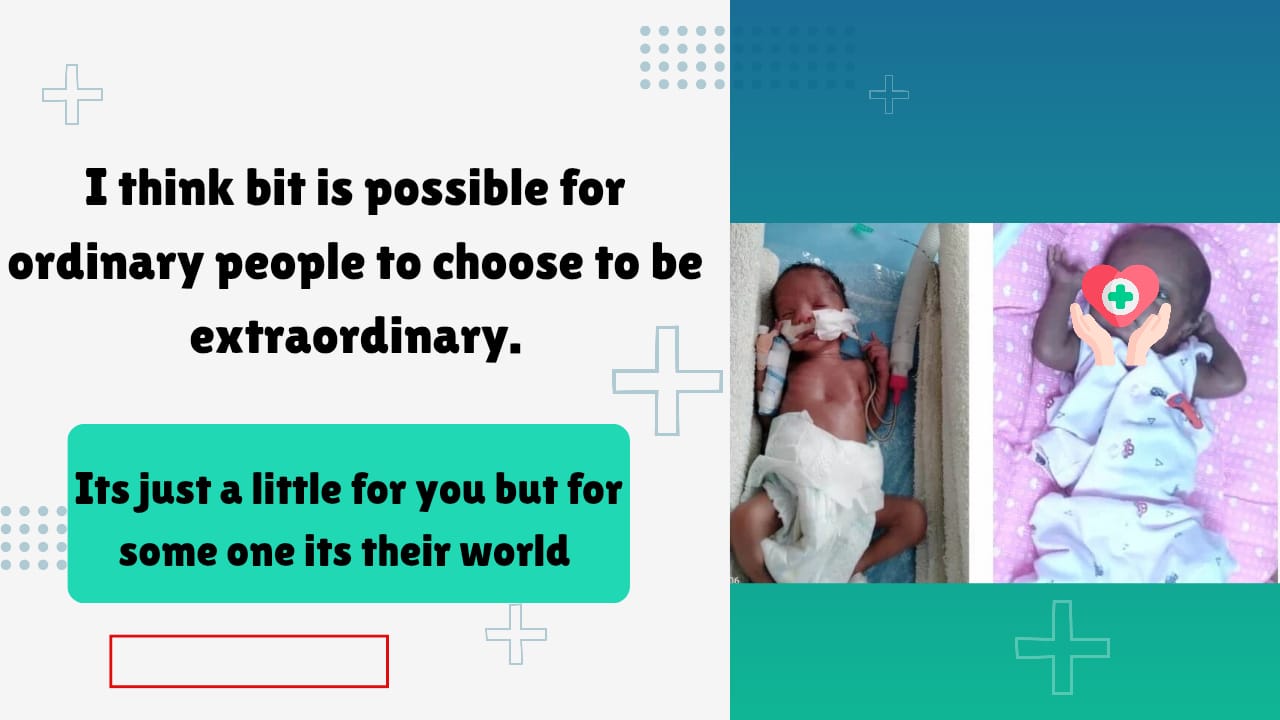 I think bit is possible for ordinary people to choose to be extraordinary.

Its just a little for you but for some one its their world